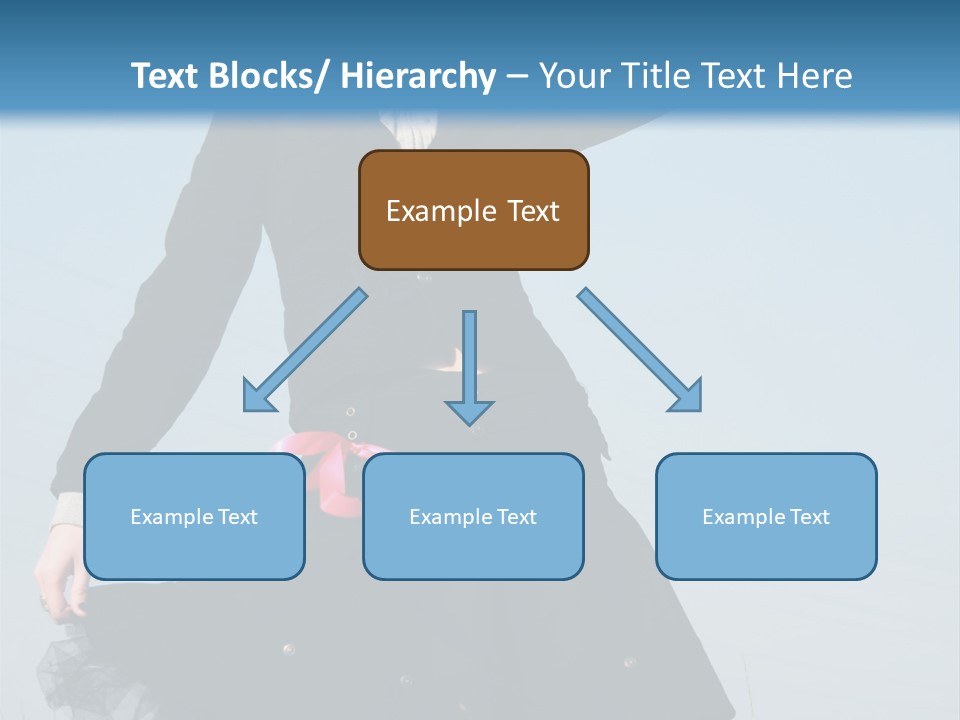 Text Blocks/ Hierarchy – Your Title Text Here

Example Text

Example Text

Example Text

Example Text